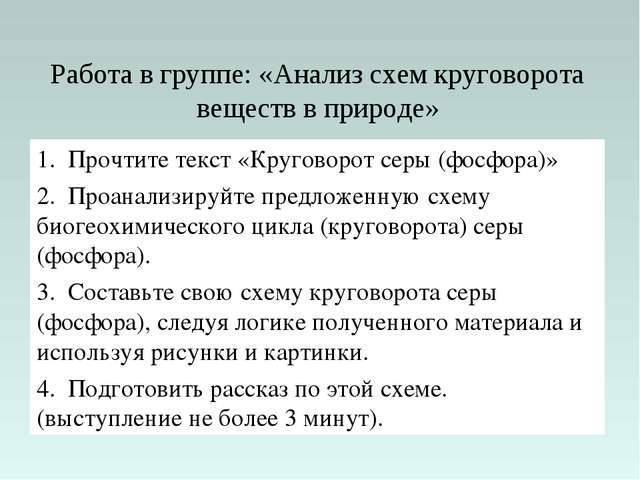 Работа в группе: «Анализ схем круговорота веществ в природе»

1. Прочтите текст «Круговорот серы (фосфора)»

2. Проанализируйте предложенную схему биогеохимического цикла (круговорота) серы (фосфора).

3. Составьте свою схему круговорота серы (фосфора), следуя логике полученного материала и используя рисунки и картинки.

4. Подготовить рассказ по этой схеме. (выступление не более 3 минут).